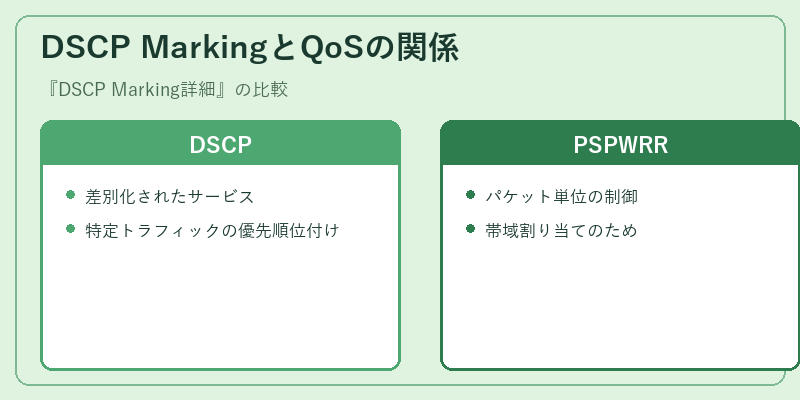 DSCP MarkingとQoSの関係

『DSCP Marking詳細』の比較

DSCP

- 差別化されたサービス
- 特定トラフィックの優先順位付け

PSPWRR

- パケット単位の制御
- 帯域割り当てのため